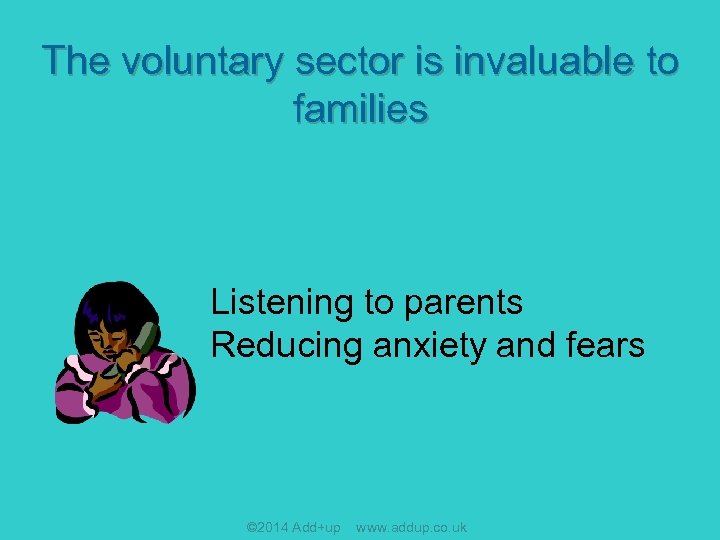 The voluntary sector is invaluable to families

Listening to parents
Reducing anxiety and fears

©2014 Add+up www.addup.co.uk